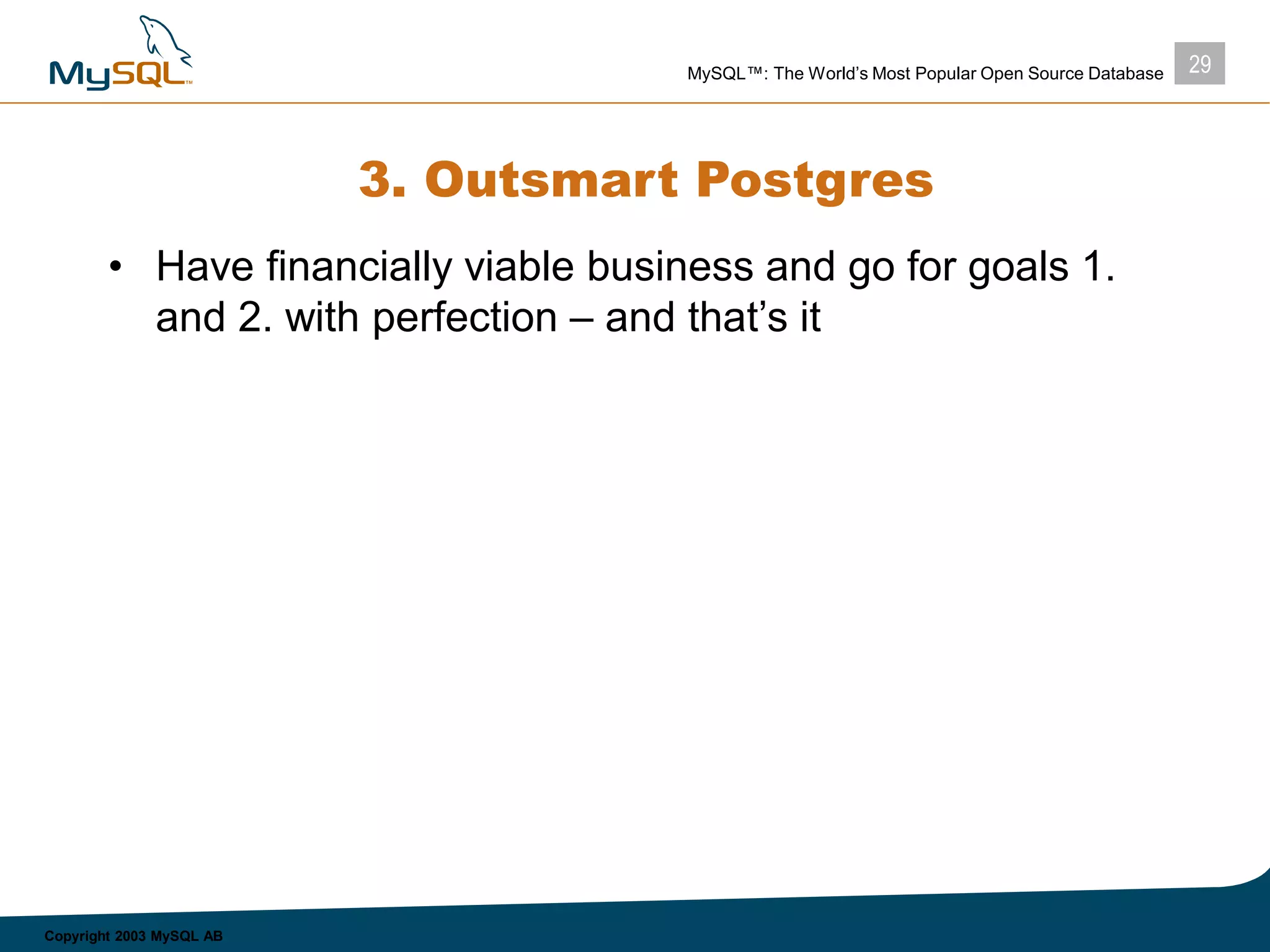 MySQL™

MySQL™: The World's Most Popular Open Source Database

29

3. Outsmart Postgres

• Have financially viable business and go for goals 1. and 2. with perfection – and that's it

Copyright 2003 MySQL AB